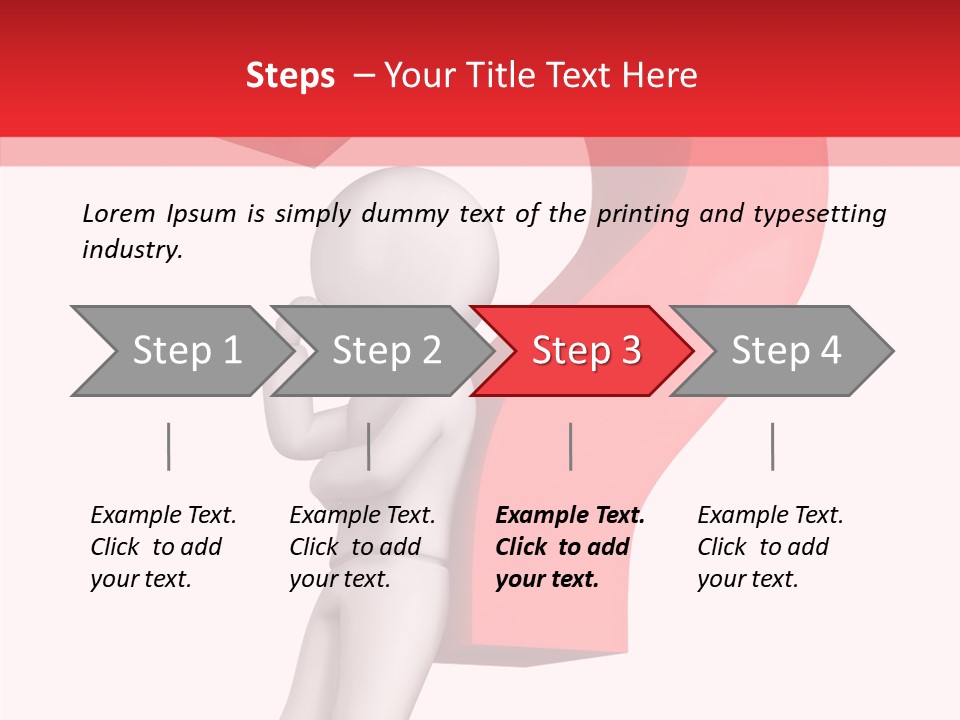 Steps – Your Title Text Here

Lorem Ipsum is simply dummy text of the printing and typesetting industry.

Step 1

Step 2

Step 3

Step 4

Example Text. Click to add your text.

Example Text. Click to add your text.

Example Text. Click to add your text.

Example Text. Click to add your text.